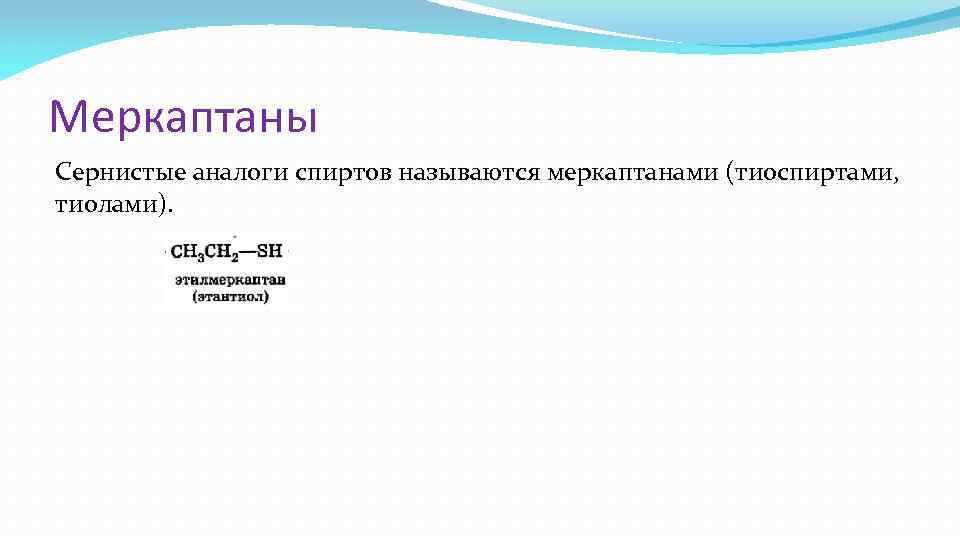 Меркаптаны

Сернистые аналоги спиртов называются меркаптанами (тиоспиртами, тиолами).

$CH_3CH_2—SH$

этилмеркаптан
(этантиол)